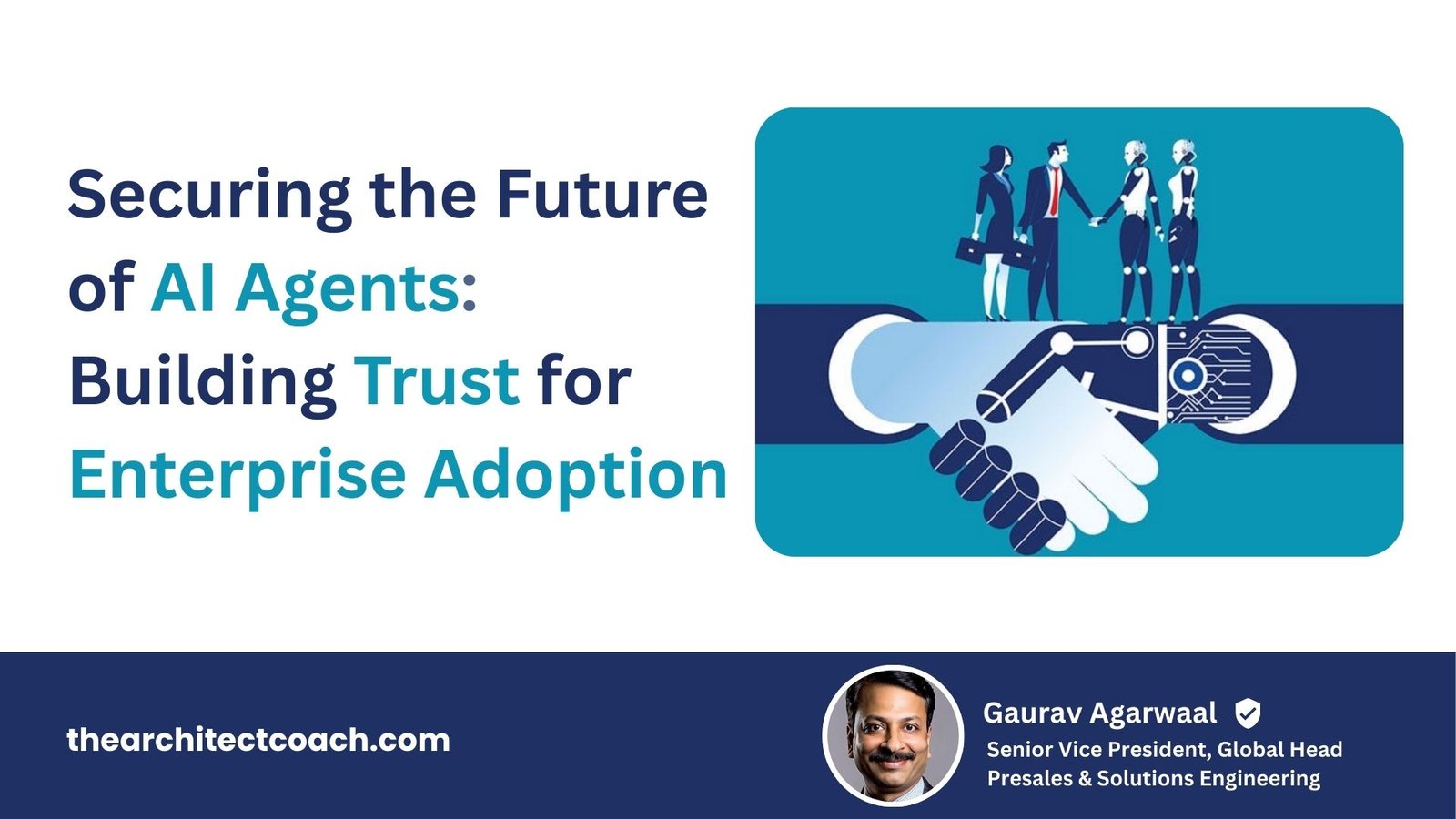 Securing the Future of AI Agents: Building Trust for Enterprise Adoption

thearchitectcoach.com

Gaurav Agarwaal
Senior Vice President, Global Head Presales & Solutions Engineering